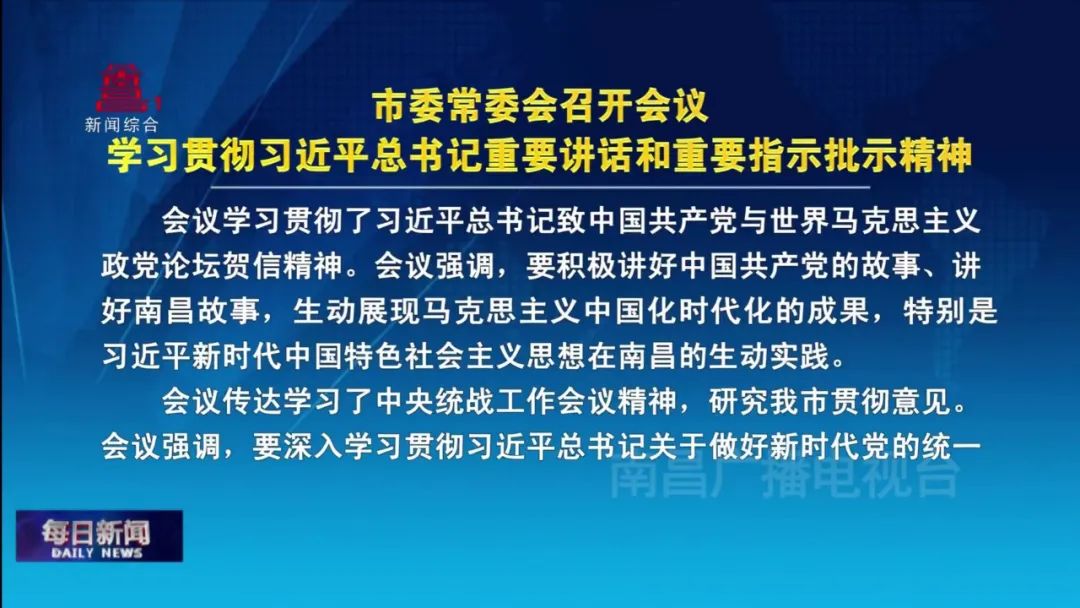 1
新闻综合

市委常委会召开会议
学习贯彻习近平总书记重要讲话和重要指示批示精神

会议学习贯彻了习近平总书记致中国共产党与世界马克思主义政党论坛贺信精神。会议强调，要积极讲好中国共产党的故事、讲好南昌故事，生动展现马克思主义中国化时代化的成果，特别是习近平新时代中国特色社会主义思想在南昌的生动实践。

会议传达学习了中央统战工作会议精神，研究我市贯彻意见。会议强调，要深入学习贯彻习近平总书记关于做好新时代党的统一

南昌广播电视台

每日新闻
DAILY NEWS